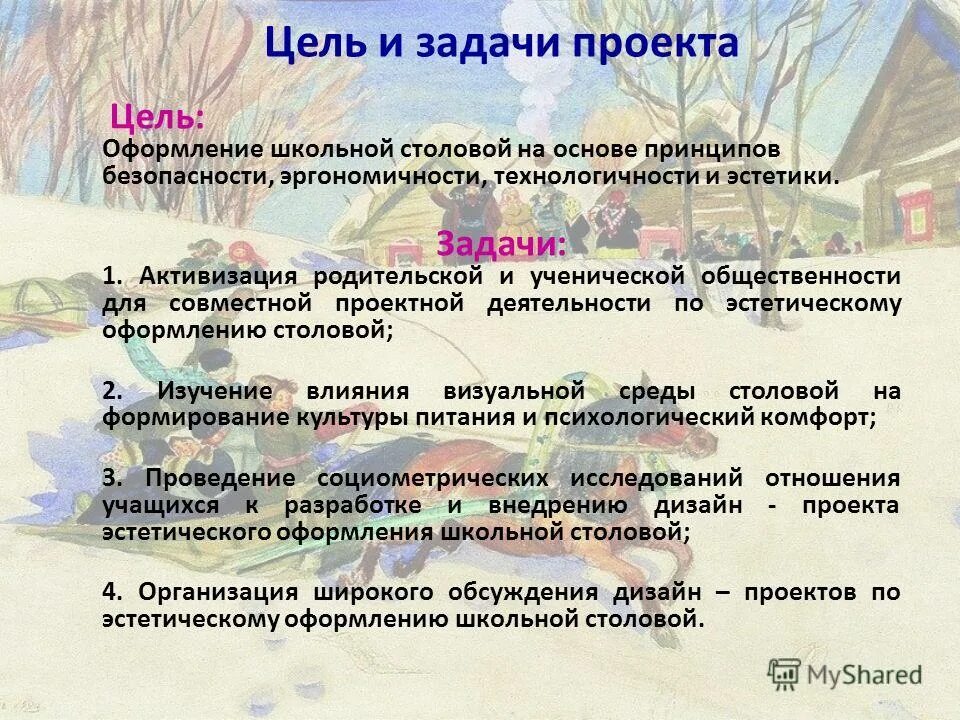 Цель и задачи проекта

Цель:
Оформление школьной столовой на основе принципов безопасности, эргономичности, технологичности и эстетики.

Задачи:
1. Активизация родительской и ученической общественности для совместной проектной деятельности по эстетическому оформлению столовой;

2. Изучение влияния визуальной среды столовой на формирование культуры питания и психологический комфорт;

3. Проведение социометрических исследований отношения учащихся к разработке и внедрению дизайн - проекта эстетического оформления школьной столовой;

4. Организация широкого обсуждения дизайн – проектов по эстетическому оформлению школьной столовой.

MyShared